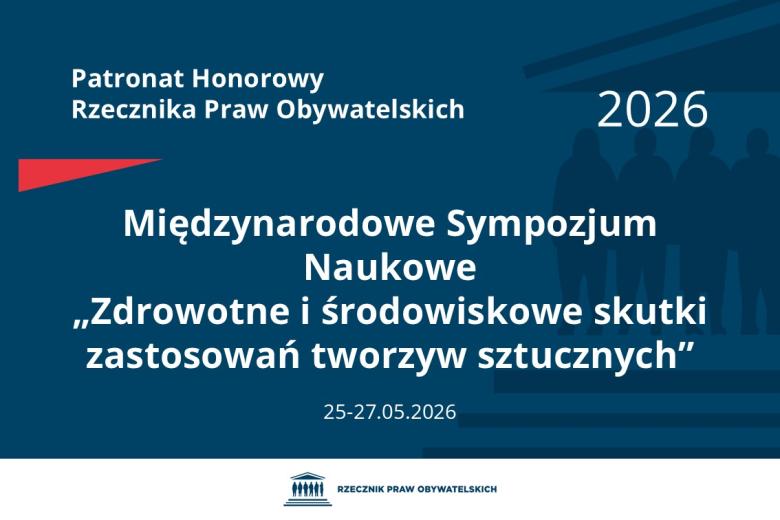 Patronat Honorowy
Rzecznika Praw Obywatelskich

2026

Międzynarodowe Sympozjum Naukowe
„Zdrowotne i środowiskowe skutki zastosowań tworzyw sztucznych”

25-27.05.2026

RZECZNIK PRAW OBYWATELSKICH